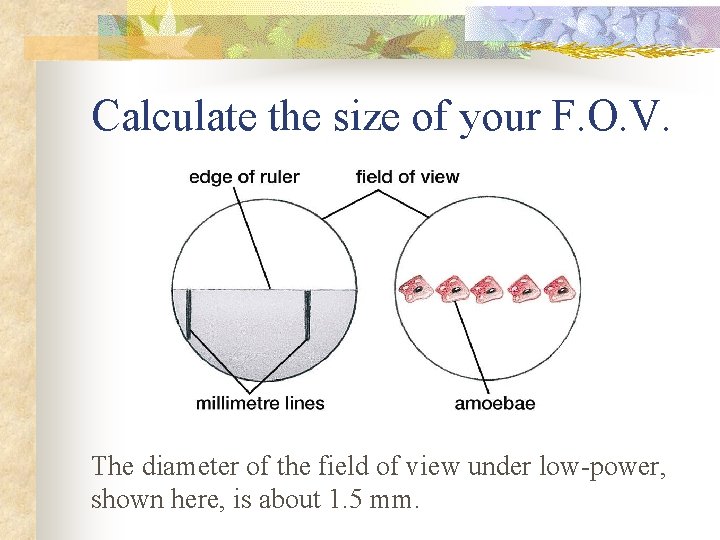 Calculate the size of your F.O.V.

edge of ruler

field of view

millimetre lines

amoebae

The diameter of the field of view under low-power, shown here, is about 1.5 mm.